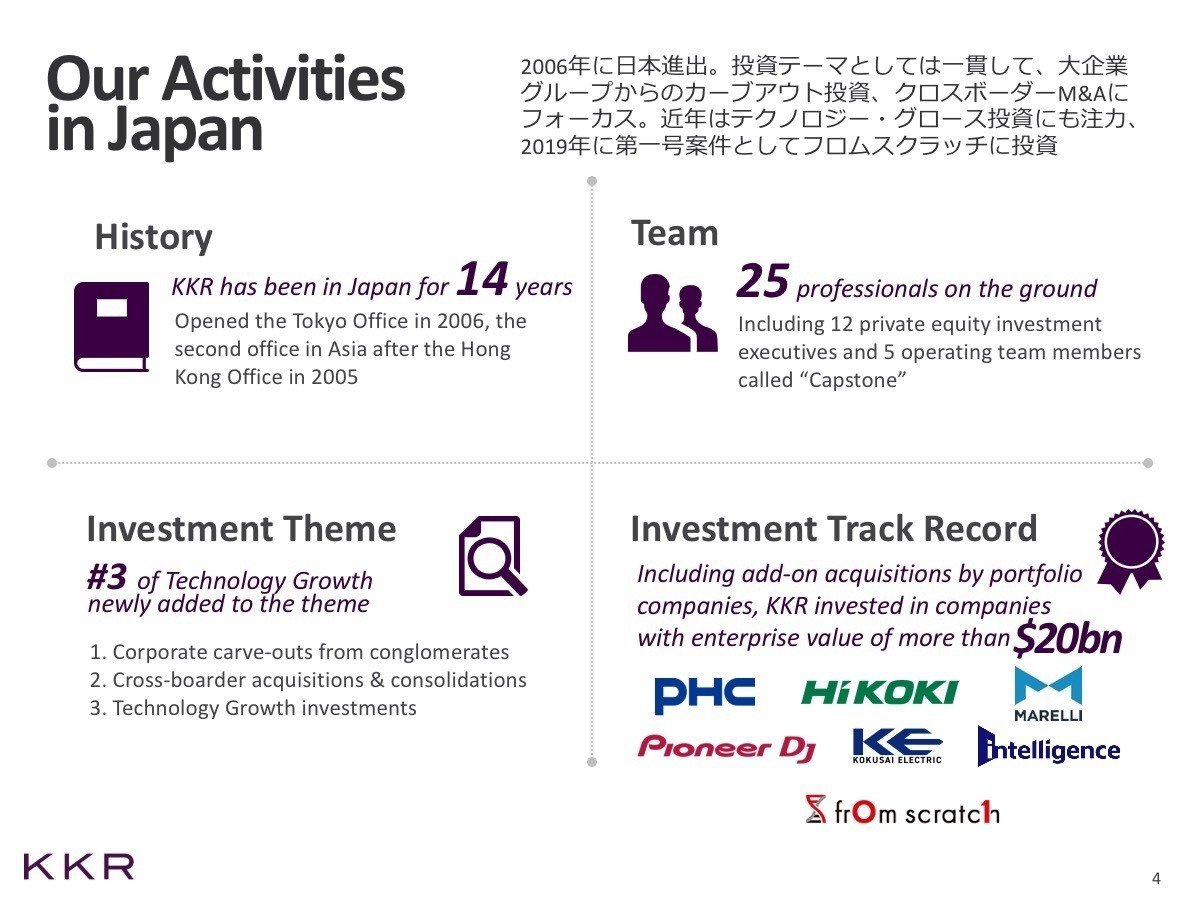 Our Activities in Japan

2006年に日本進出。投資テーマとしては一貫して、大企業グループからのカーブアウト投資、クロスボーダーM&Aにフォーカス。近年はテクノロジー・グロース投資にも注力、2019年に第一号案件としてフロムスクラッチに投資

History

KKR has been in Japan for 14 years

Opened the Tokyo Office in 2006, the second office in Asia after the Hong Kong Office in 2005

Team

25 professionals on the ground

Including 12 private equity investment executives and 5 operating team members called “Capstone”

Investment Theme

#3 of Technology Growth newly added to the theme

1. Corporate carve-outs from conglomerates
2. Cross-boarder acquisitions & consolidations
3. Technology Growth investments

Investment Track Record

Including add-on acquisitions by portfolio companies, KKR invested in companies with enterprise value of more than $20bn

PHC HiKOKI MARELLI
Pioneer DJ KE KOKUSAI ELECTRIC intelligence
frOm scratch

KKR

4